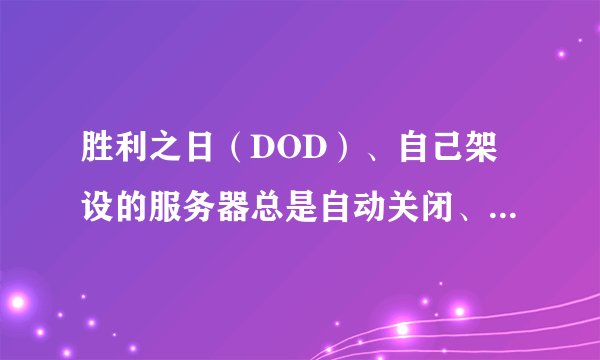 胜利之日（DOD）、自己架设的服务器总是自动关闭、...